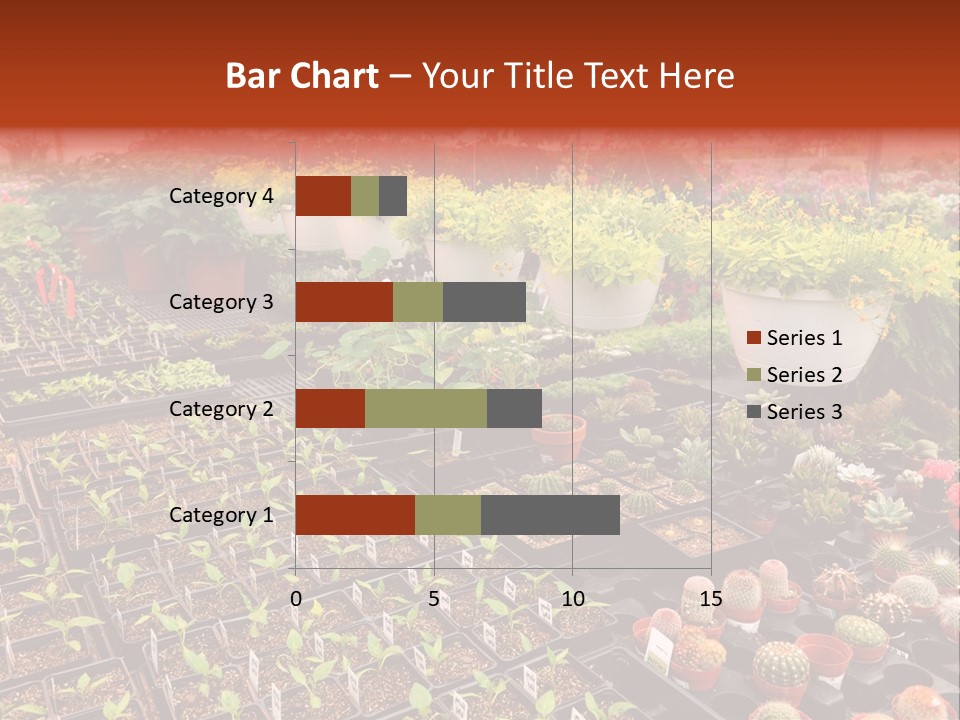 Bar Chart – Your Title Text Here

Category 4
Category 3
Category 2
Category 1

0
5
10
15

Series 1
Series 2
Series 3